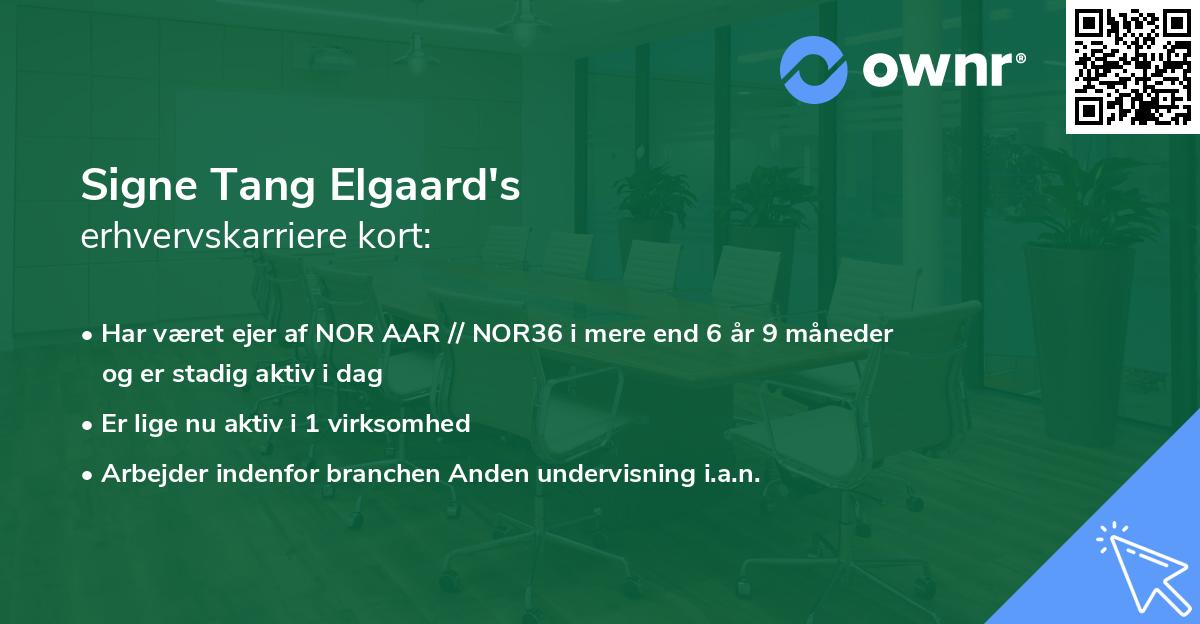 ownr®

Signe Tang Elgaard's
erhvervskarriere kort:

• Har været ejer af NOR AAR // NOR36 i mere end 6 år 9 måneder og er stadig aktiv i dag

• Er lige nu aktiv i 1 virksomhed

• Arbejder indenfor branchen Anden undervisning i.a.n.